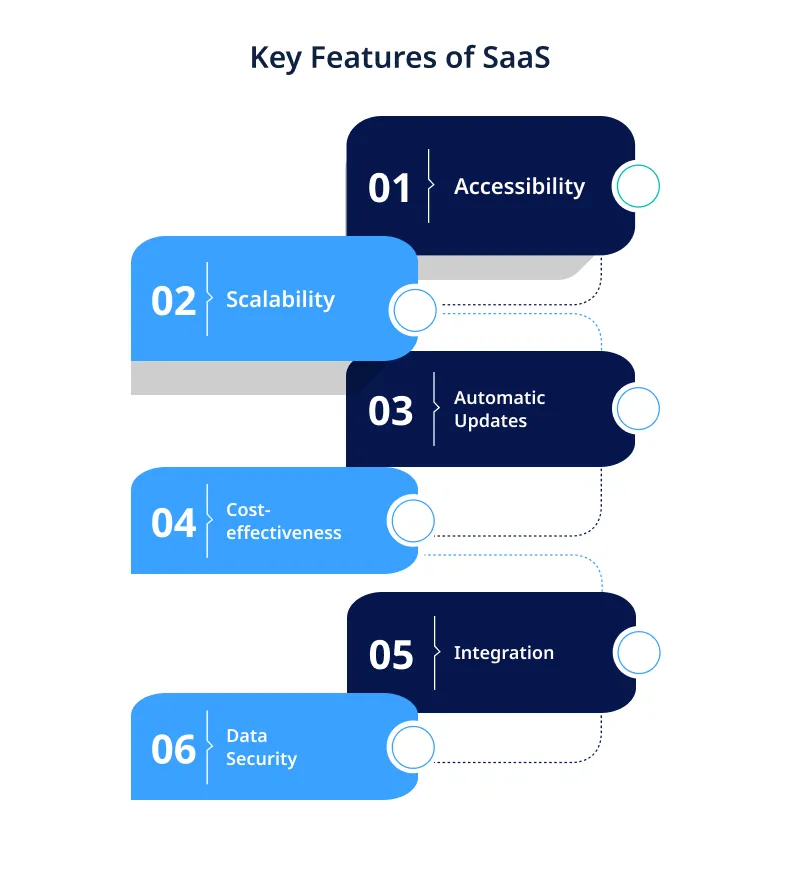 Key Features of SaaS

01 Accessibility

02 Scalability

03 Automatic Updates

04 Cost-effectiveness

05 Integration

06 Data Security